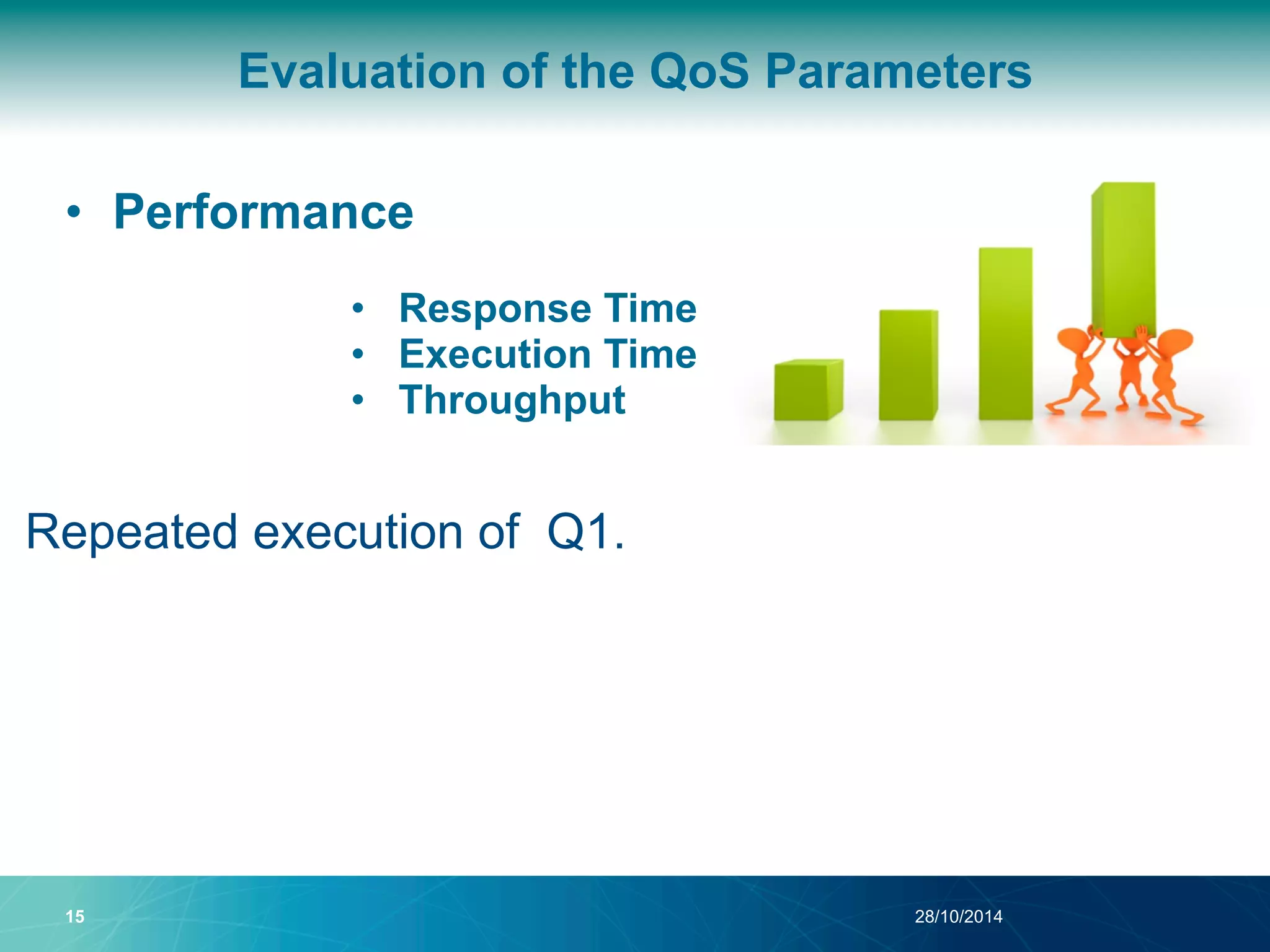 Evaluation of the QoS Parameters

• Performance

• Response Time
• Execution Time
• Throughput

Repeated execution of  Q1.

15

28/10/2014